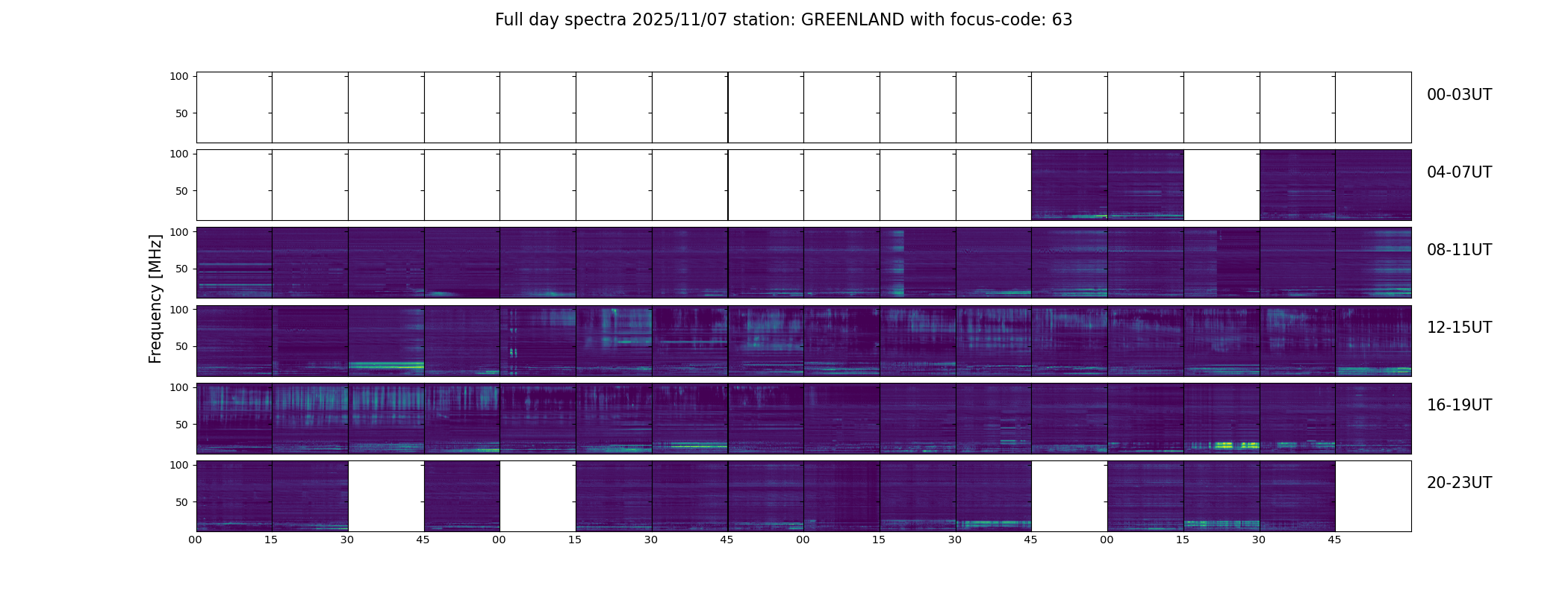 Full day spectra 2025/11/07 station: GREENLAND with focus-code: 63

Frequency [MHz]

100
50
00-03UT

100
50
04-07UT

100
50
08-11UT

100
50
12-15UT

100
50
16-19UT

100
50
20-23UT

00 15 30 45 00 15 30 45 00 15 30 45 00 15 30 45